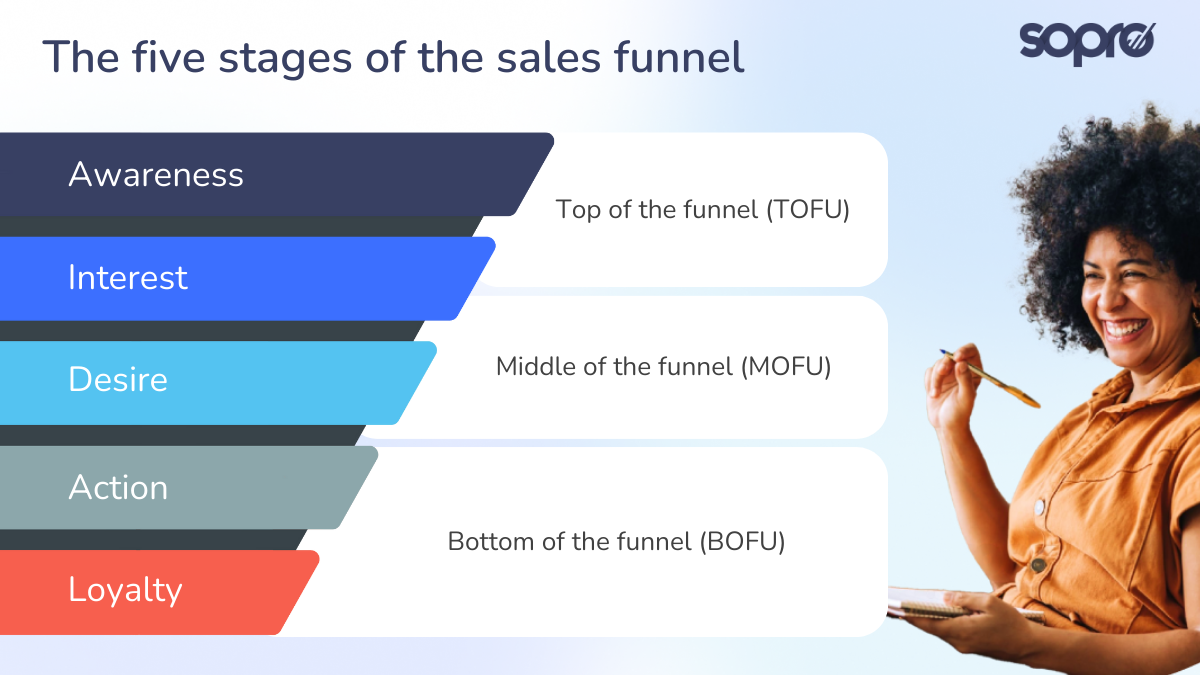 The five stages of the sales funnel

sopro

Awareness

Interest

Top of the funnel (TOFU)

Desire

Middle of the funnel (MOFU)

Action

Loyalty

Bottom of the funnel (BOFU)